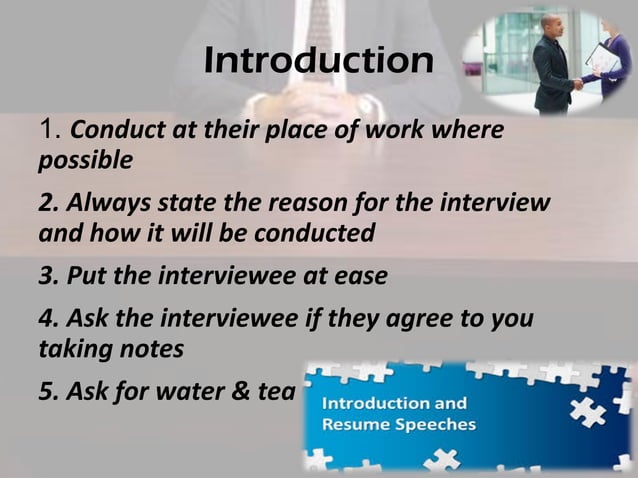 Introduction

1. Conduct at their place of work where possible

2. Always state the reason for the interview and how it will be conducted

3. Put the interviewee at ease

4. Ask the interviewee if they agree to you taking notes

5. Ask for water & tea

Introduction and Resume Speeches